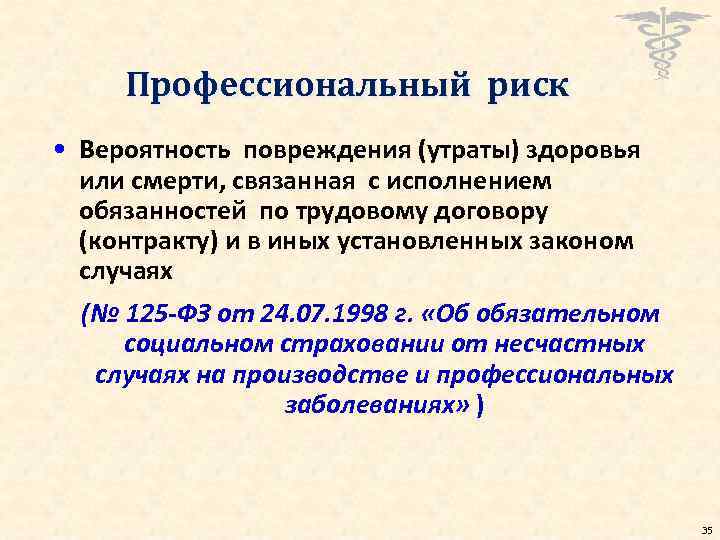 Профессиональный риск

• Вероятность повреждения (утраты) здоровья или смерти, связанная с исполнением обязанностей по трудовому договору (контракту) и в иных установленных законом случаях

(№ 125-ФЗ от 24.07.1998 г. «Об обязательном социальном страховании от несчастных случаях на производстве и профессиональных заболеваниях» )

35